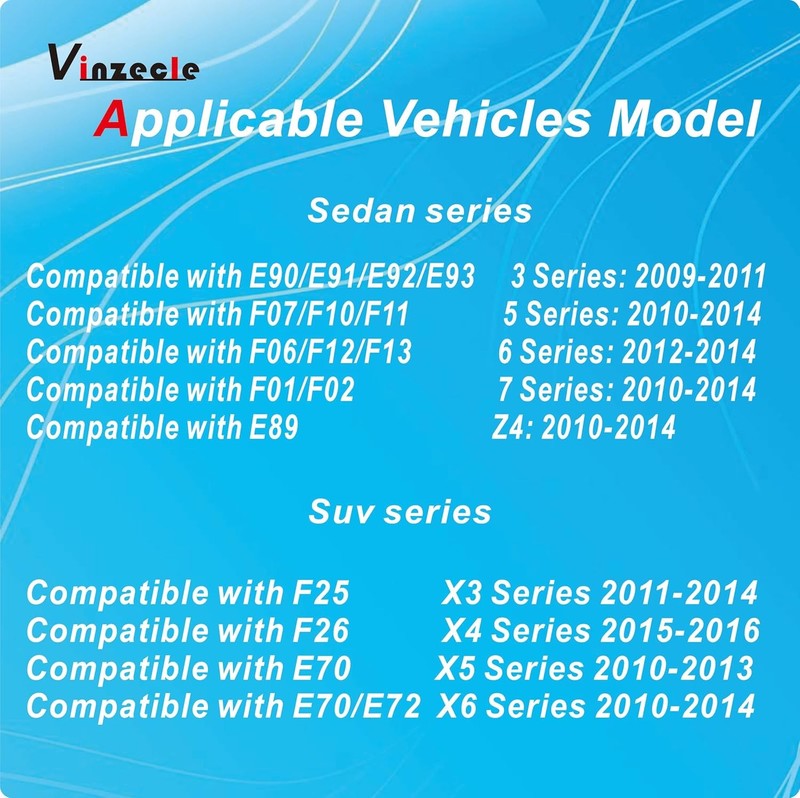 Vinzecle

Applicable Vehicles Model

Sedan series

Compatible with E90/E91/E92/E93 3 Series: 2009-2011
Compatible with F07/F10/F11 5 Series: 2010-2014
Compatible with F06/F12/F13 6 Series: 2012-2014
Compatible with F01/F02 7 Series: 2010-2014
Compatible with E89 Z4: 2010-2014

Suv series

Compatible with F25 X3 Series 2011-2014
Compatible with F26 X4 Series 2015-2016
Compatible with E70 X5 Series 2010-2013
Compatible with E70/E72 X6 Series 2010-2014